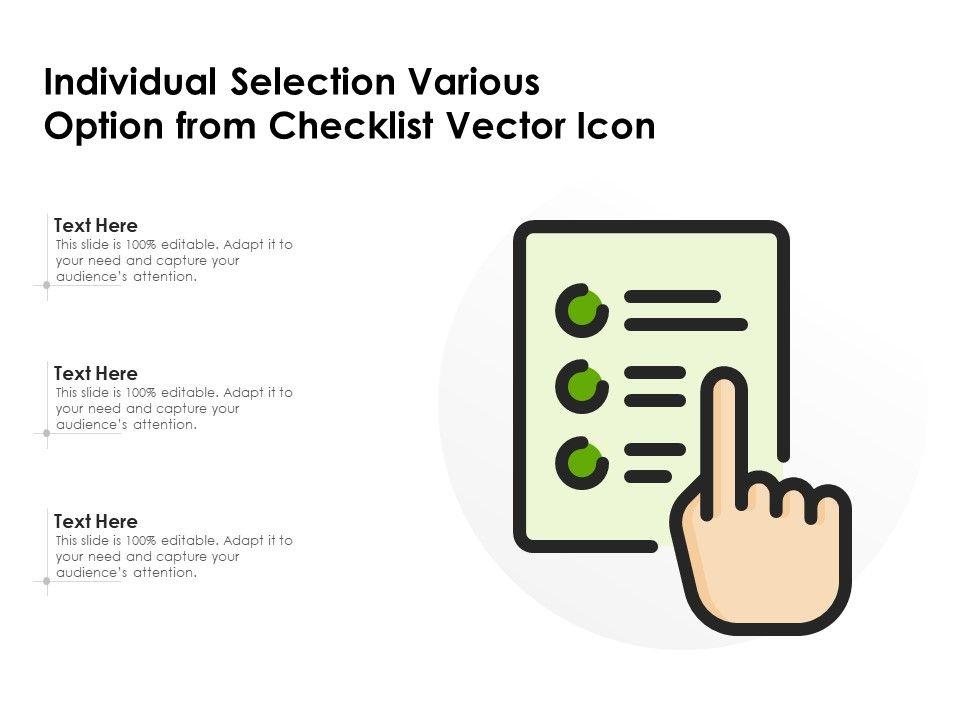 Individual Selection Various Option from Checklist Vector Icon

Text Here
This slide is 100% editable. Adapt it to your need and capture your audience's attention.

Text Here
This slide is 100% editable. Adapt it to your need and capture your audience's attention.

Text Here
This slide is 100% editable. Adapt it to your need and capture your audience's attention.